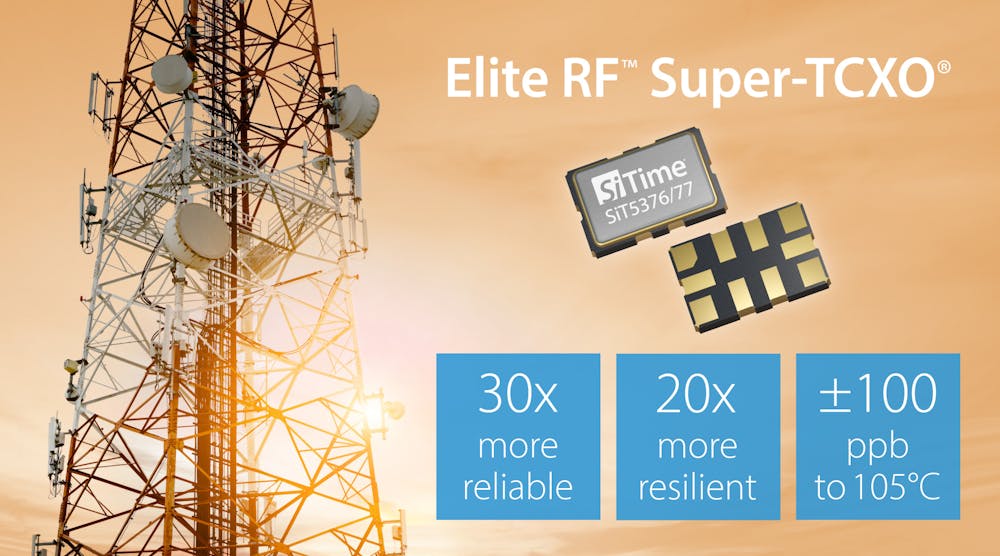 Elite RF™ Super-TCXO®

SiTime
SiT5376/77

30x
more
reliable

20x
more
resilient

±100
ppb
to 105°C